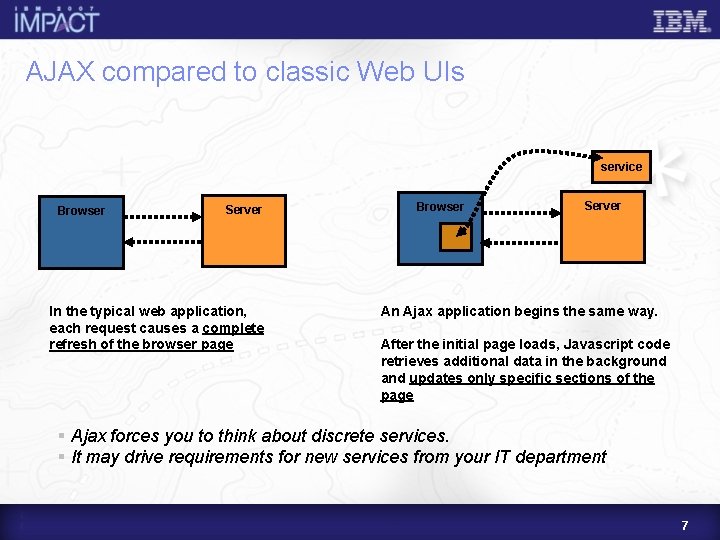 IBM 2007 IMPACT

IBM

AJAX compared to classic Web UIs

Browser

Server

service

Browser

Server

In the typical web application, each request causes a complete refresh of the browser page

An Ajax application begins the same way.

After the initial page loads, Javascript code retrieves additional data in the background and updates only specific sections of the page

▪ Ajax forces you to think about discrete services.
▪ It may drive requirements for new services from your IT department

7